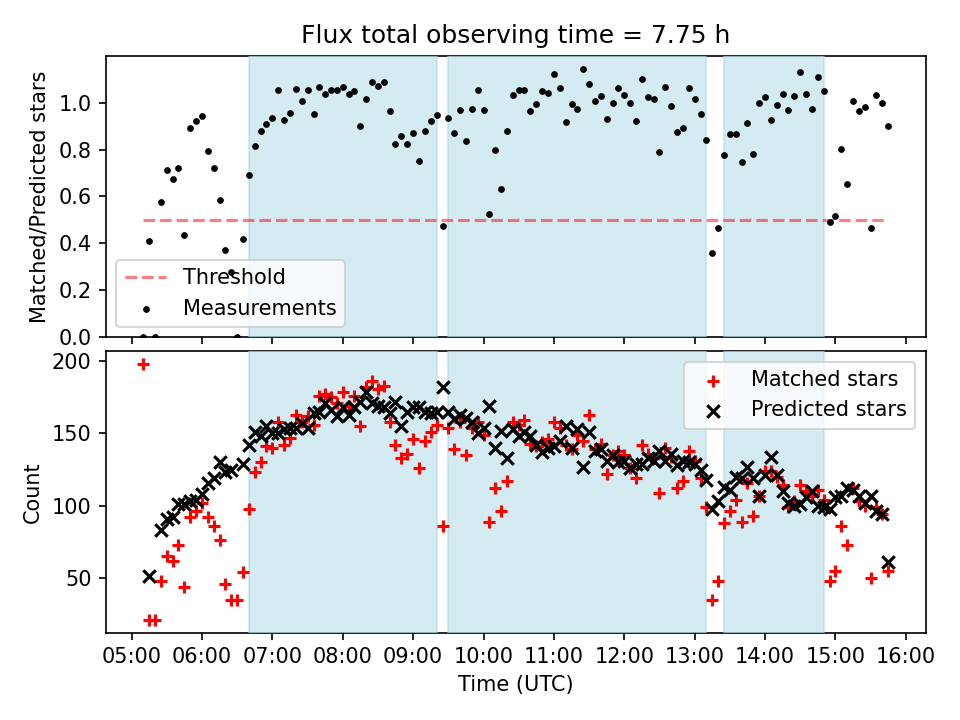 Flux total observing time = 7.75 h

Matched/Predicted stars

1.0
0.8
0.6
0.4
0.2
0.0

Threshold
Measurements

Count

200
150
100
50

Matched stars
Predicted stars

05:00 06:00 07:00 08:00 09:00 10:00 11:00 12:00 13:00 14:00 15:00 16:00

Time (UTC)